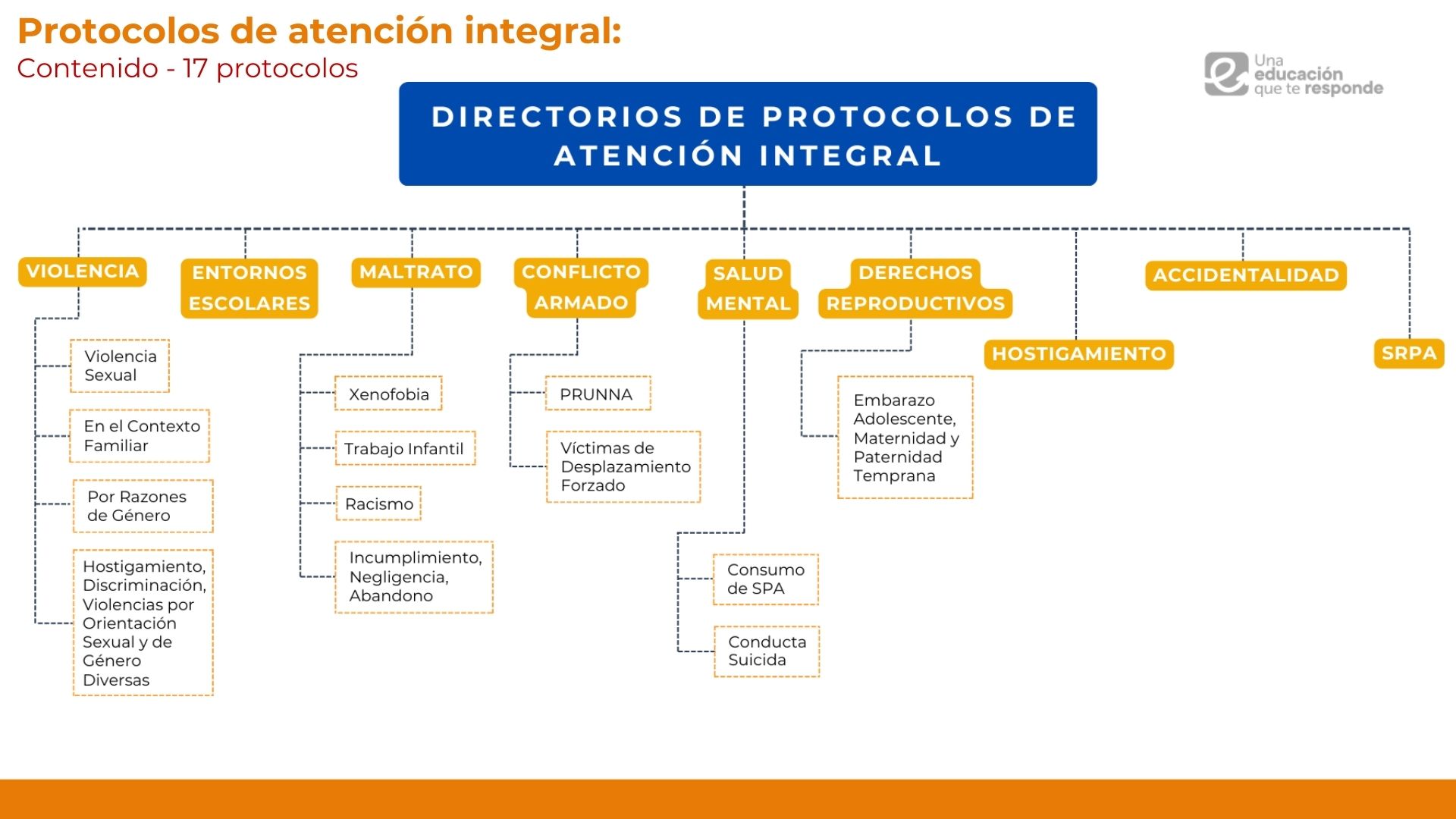 Protocolos de atención integral:
Contenido - 17 protocolos

Una educación que te responde

DIRECTORIOS DE PROTOCOLOS DE ATENCIÓN INTEGRAL

VIOLENCIA
Violencia Sexual
En el Contexto Familiar
Por Razones de Género
Hostigamiento, Discriminación, Violencias por Orientación Sexual y de Género Diversas

ENTORNOS ESCOLARES

MALTRATO
Xenofobia
Trabajo Infantil
Racismo
Incumplimiento, Negligencia, Abandono

CONFLICTO ARMADO
PRUNNA
Víctimas de Desplazamiento Forzado

SALUD MENTAL
Consumo de SPA
Conducta Suicida

DERECHOS REPRODUCTIVOS
Embarazo Adolescente, Maternidad y Paternidad Temprana

HOSTIGAMIENTO

ACCIDENTALIDAD

SRPA